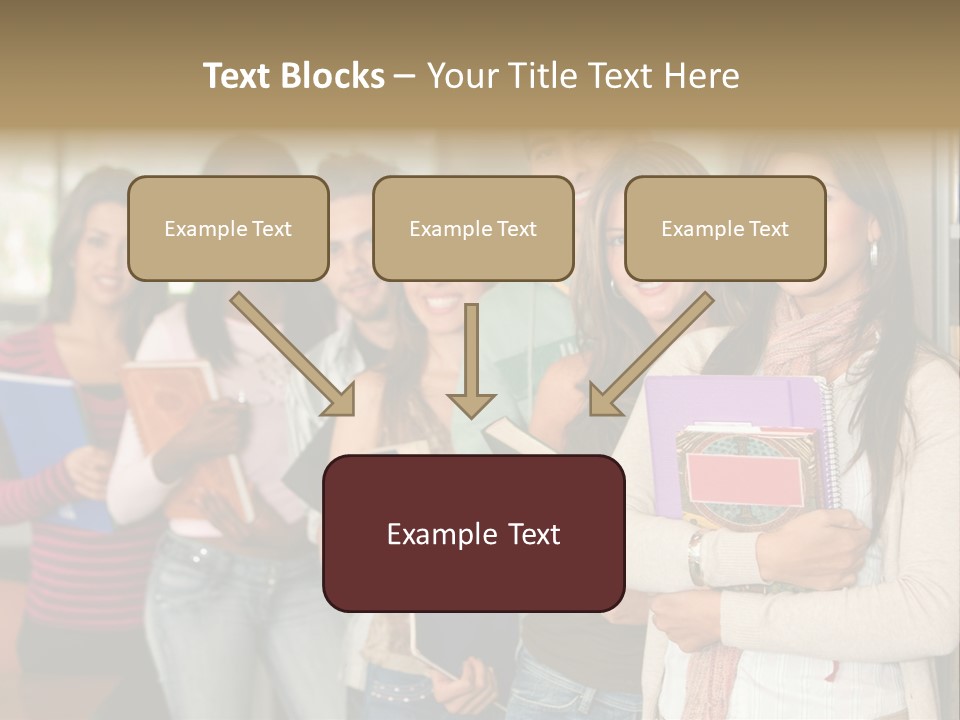 Text Blocks – Your Title Text Here

Example Text

Example Text

Example Text

Example Text